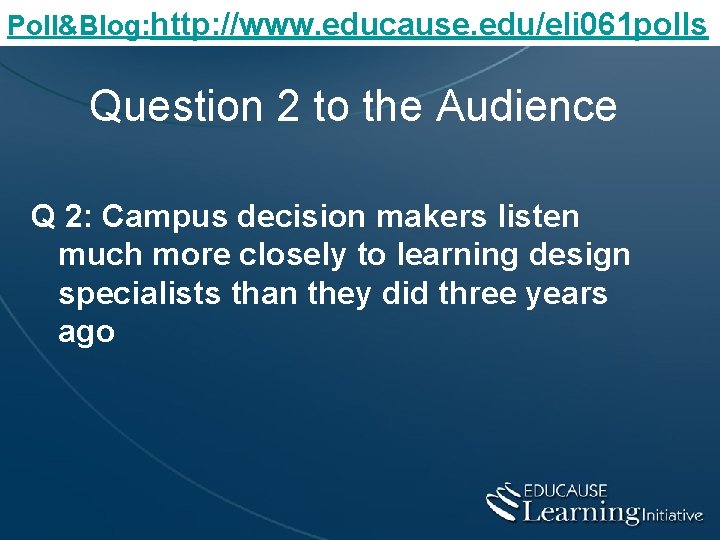 Poll&Blog:http://www.educause.edu/eli061polls

Question 2 to the Audience

Q 2: Campus decision makers listen much more closely to learning design specialists than they did three years ago

EDUCAUSE
Learning Initiative